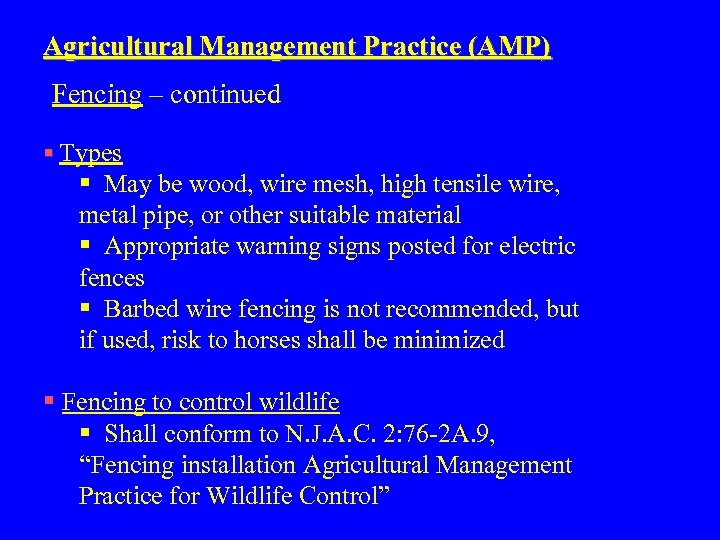 Agricultural Management Practice (AMP)

Fencing – continued

▪ Types
▪ May be wood, wire mesh, high tensile wire, metal pipe, or other suitable material
▪ Appropriate warning signs posted for electric fences
▪ Barbed wire fencing is not recommended, but if used, risk to horses shall be minimized

▪ Fencing to control wildlife
▪ Shall conform to N.J.A.C. 2:76-2A.9, “Fencing installation Agricultural Management Practice for Wildlife Control”